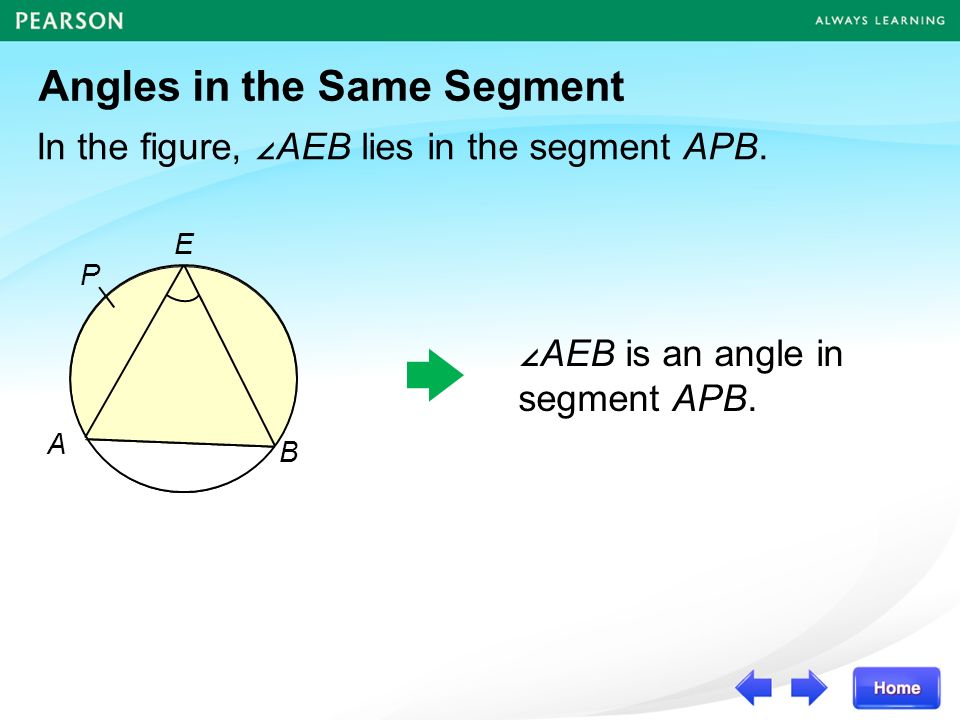 PEARSON

ALWAYS LEARNING

Angles in the Same Segment

In the figure, $\angle AEB$ lies in the segment $APB$.

E

P

A

B

$\angle AEB$ is an angle in segment $APB$.

Home